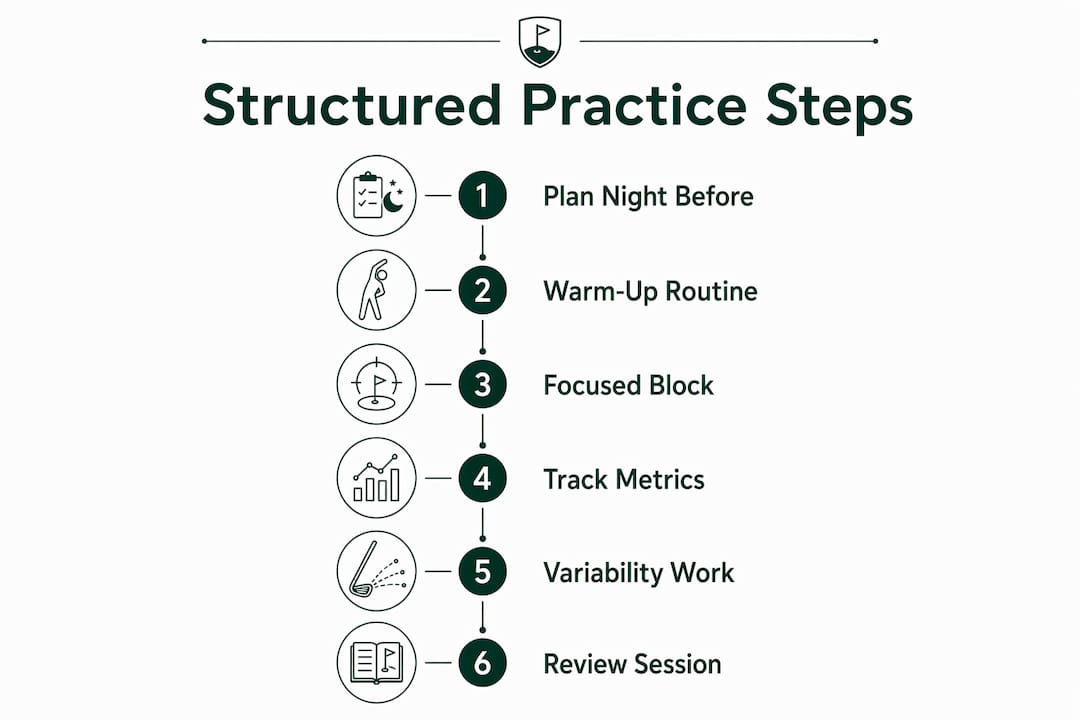 Structured Practice Steps

1 Plan Night Before

2 Warm-Up Routine

3 Focused Block

4 Track Metrics

5 Variability Work

6 Review Session